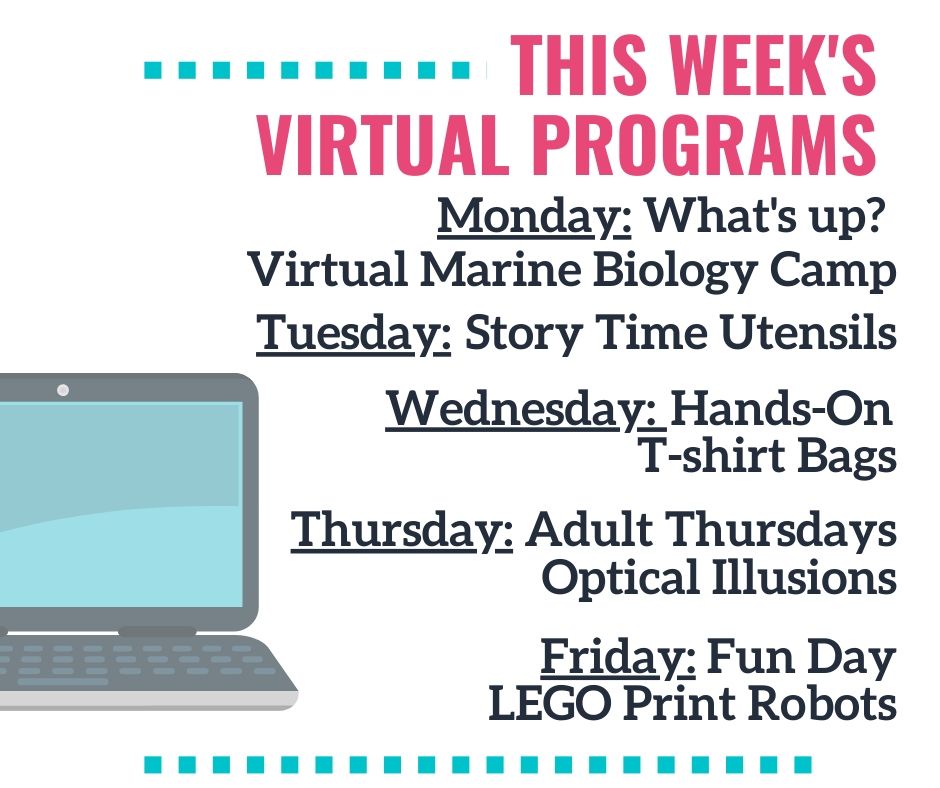 THIS WEEK'S VIRTUAL PROGRAMS

Monday: What's up? Virtual Marine Biology Camp

Tuesday: Story Time Utensils

Wednesday: Hands-On T-shirt Bags

Thursday: Adult Thursdays Optical Illusions

Friday: Fun Day LEGO Print Robots